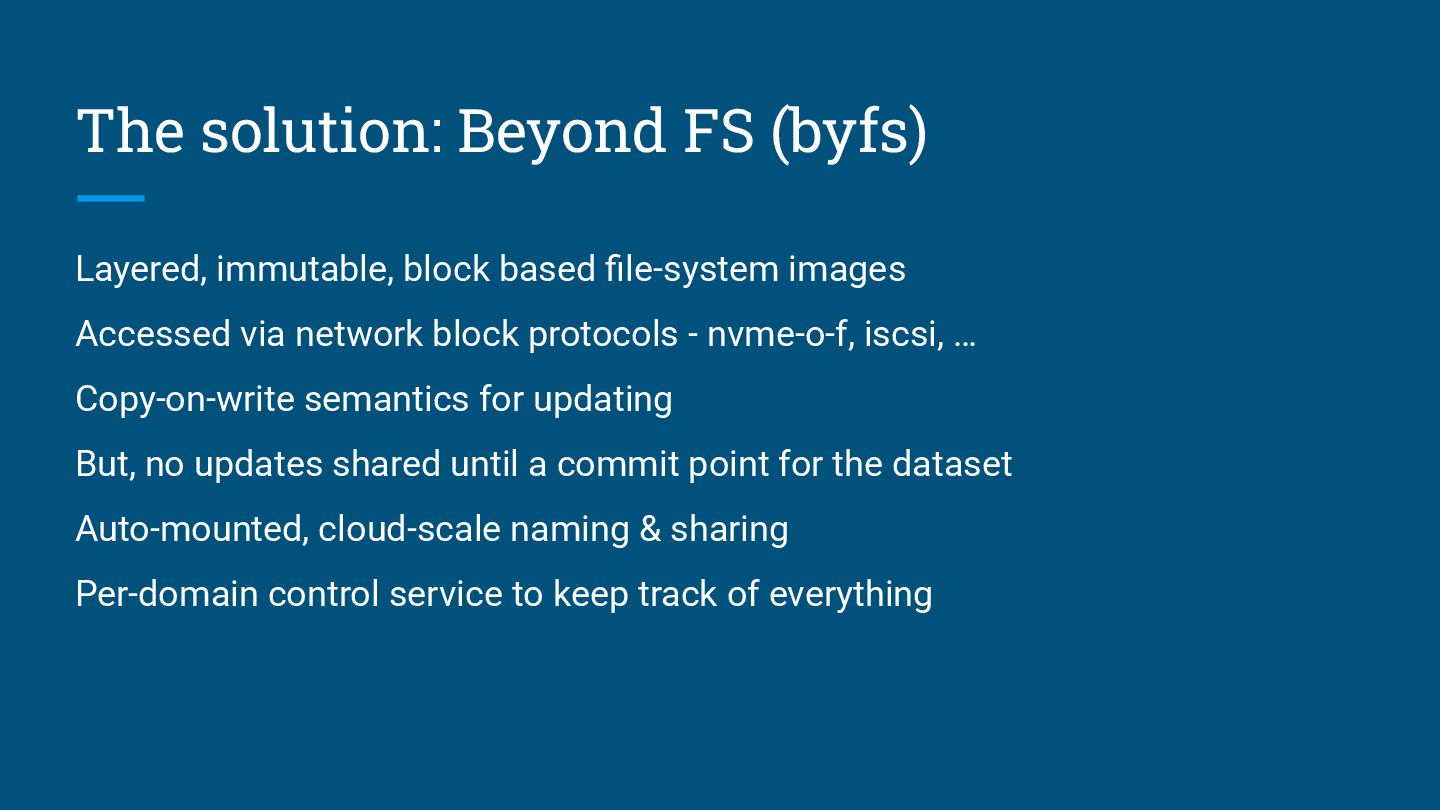 The solution: Beyond FS (byfs)

Layered, immutable, block based file-system images

Accessed via network block protocols - nvme-o-f, iscsi, …

Copy-on-write semantics for updating

But, no updates shared until a commit point for the dataset

Auto-mounted, cloud-scale naming & sharing

Per-domain control service to keep track of everything